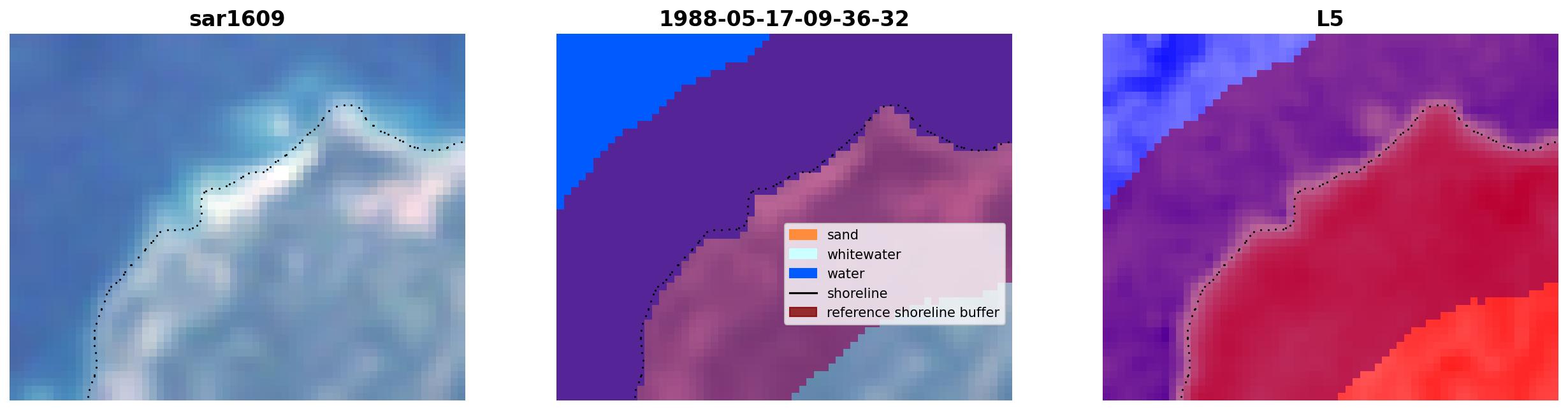 sar1609

1988-05-17-09-36-32

sand
whitewater
water
shoreline
reference shoreline buffer

L5